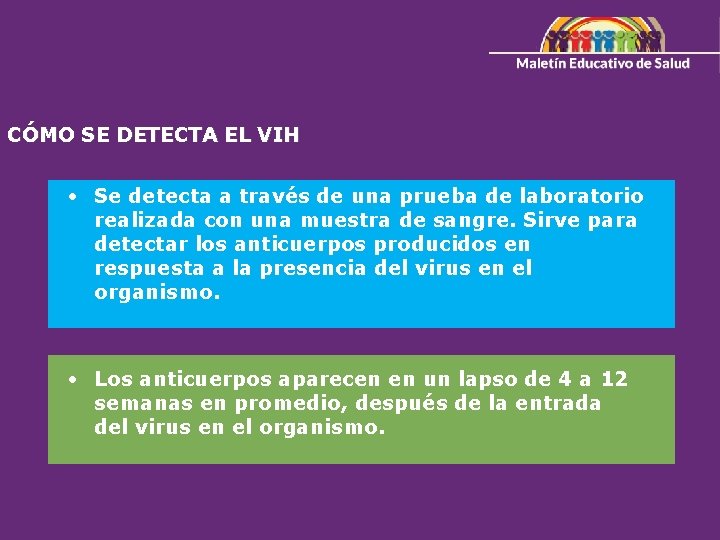 Maletín Educativo de Salud

CÓMO SE DETECTA EL VIH

• Se detecta a través de una prueba de laboratorio realizada con una muestra de sangre. Sirve para detectar los anticuerpos producidos en respuesta a la presencia del virus en el organismo.

• Los anticuerpos aparecen en un lapso de 4 a 12 semanas en promedio, después de la entrada del virus en el organismo.